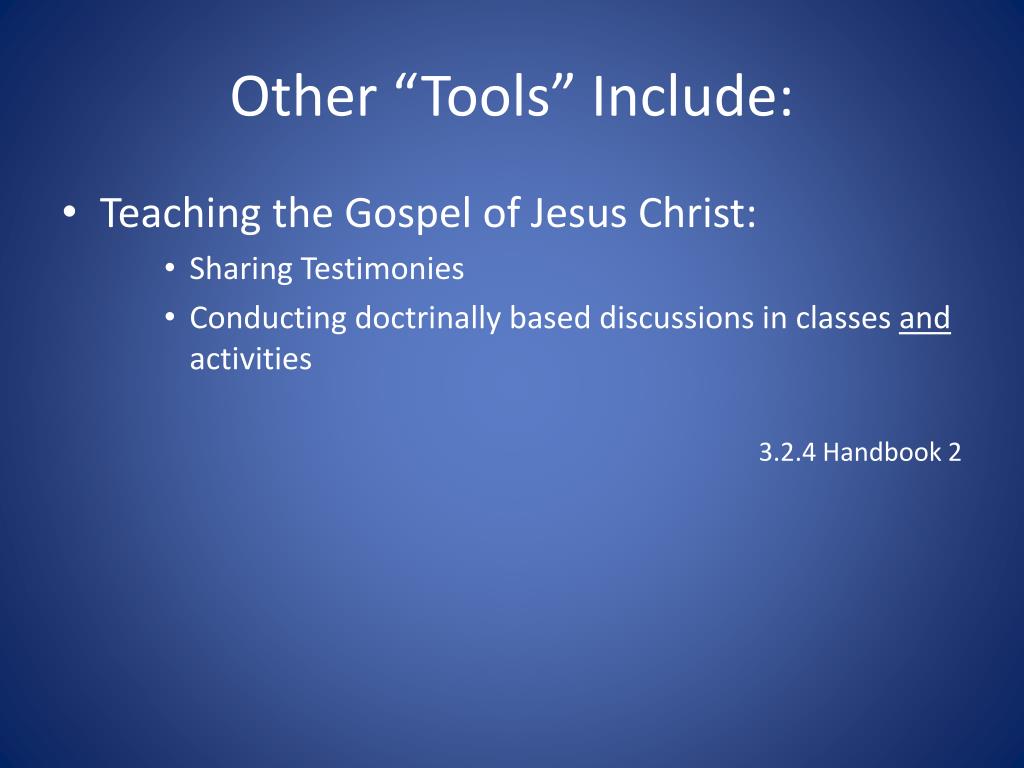 Other “Tools” Include:

• Teaching the Gospel of Jesus Christ:
  • Sharing Testimonies
  • Conducting doctrinally based discussions in classes and activities

3.2.4 Handbook 2